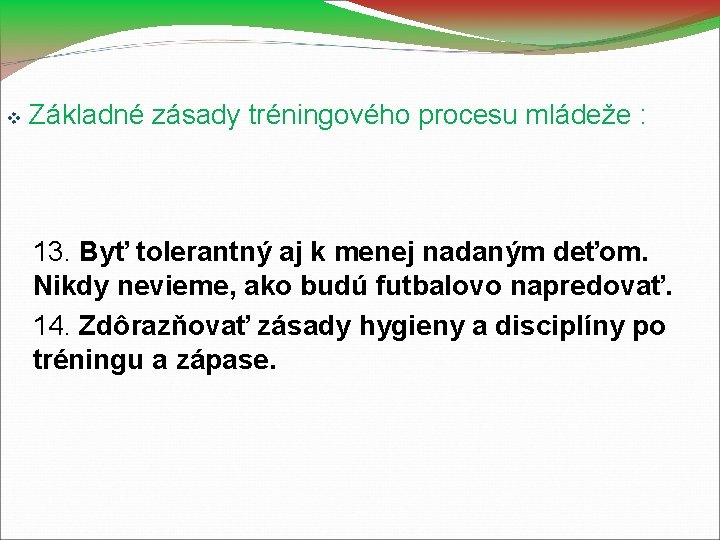 ❖ Základné zásady tréningového procesu mládeže :

13. Byť tolerantný aj k menej nadaným deťom. Nikdy nevieme, ako budú futbalovo napredovať.

14. Zdôrazňovať zásady hygieny a disciplíny po tréningu a zápase.